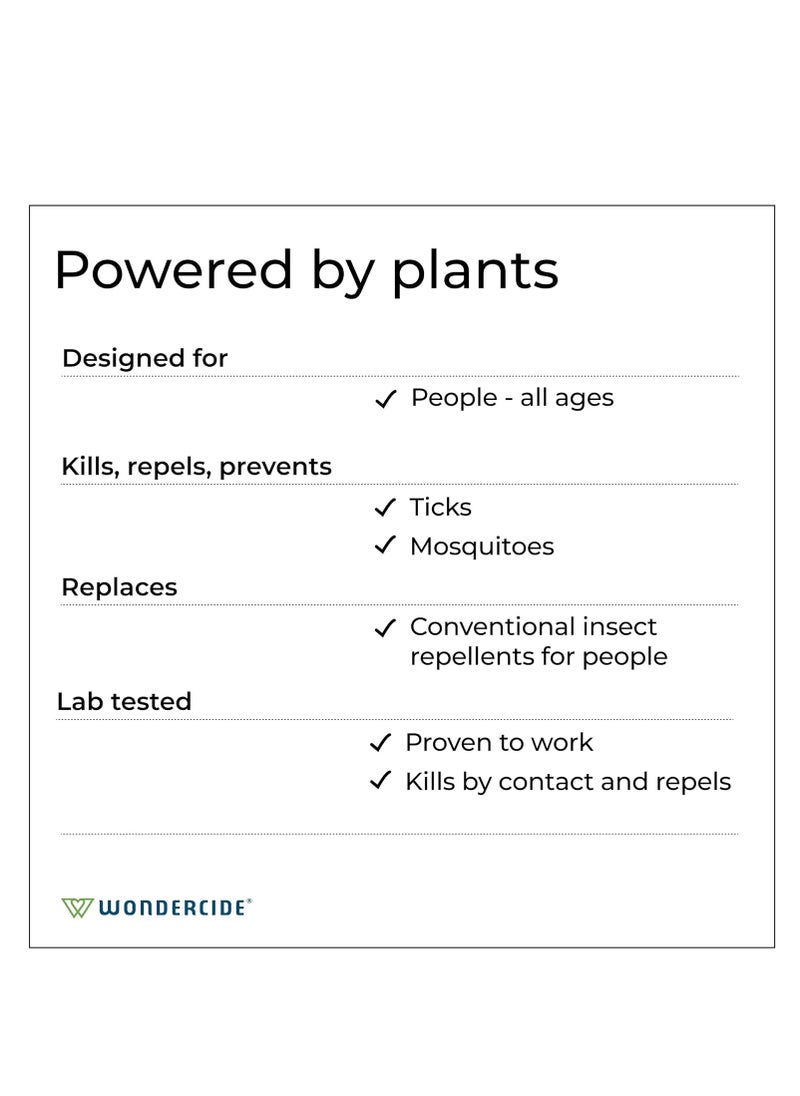 Powered by plants

Designed for

✓ People - all ages

Kills, repels, prevents

✓ Ticks

✓ Mosquitoes

Replaces

✓ Conventional insect repellents for people

Lab tested

✓ Proven to work

✓ Kills by contact and repels

WONDERCIDE®